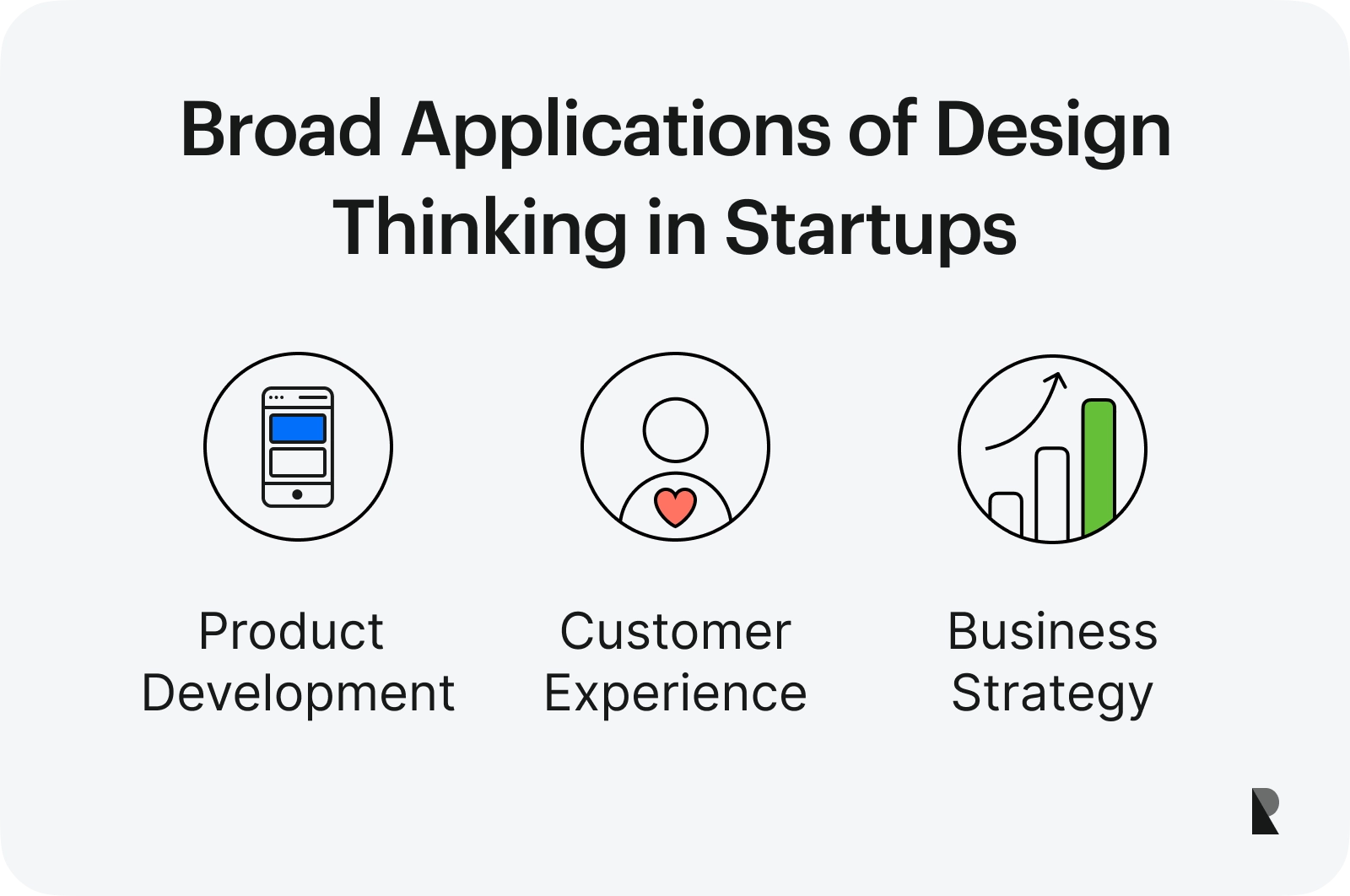 Broad Applications of Design Thinking in Startups

Product Development

Customer Experience

Business Strategy